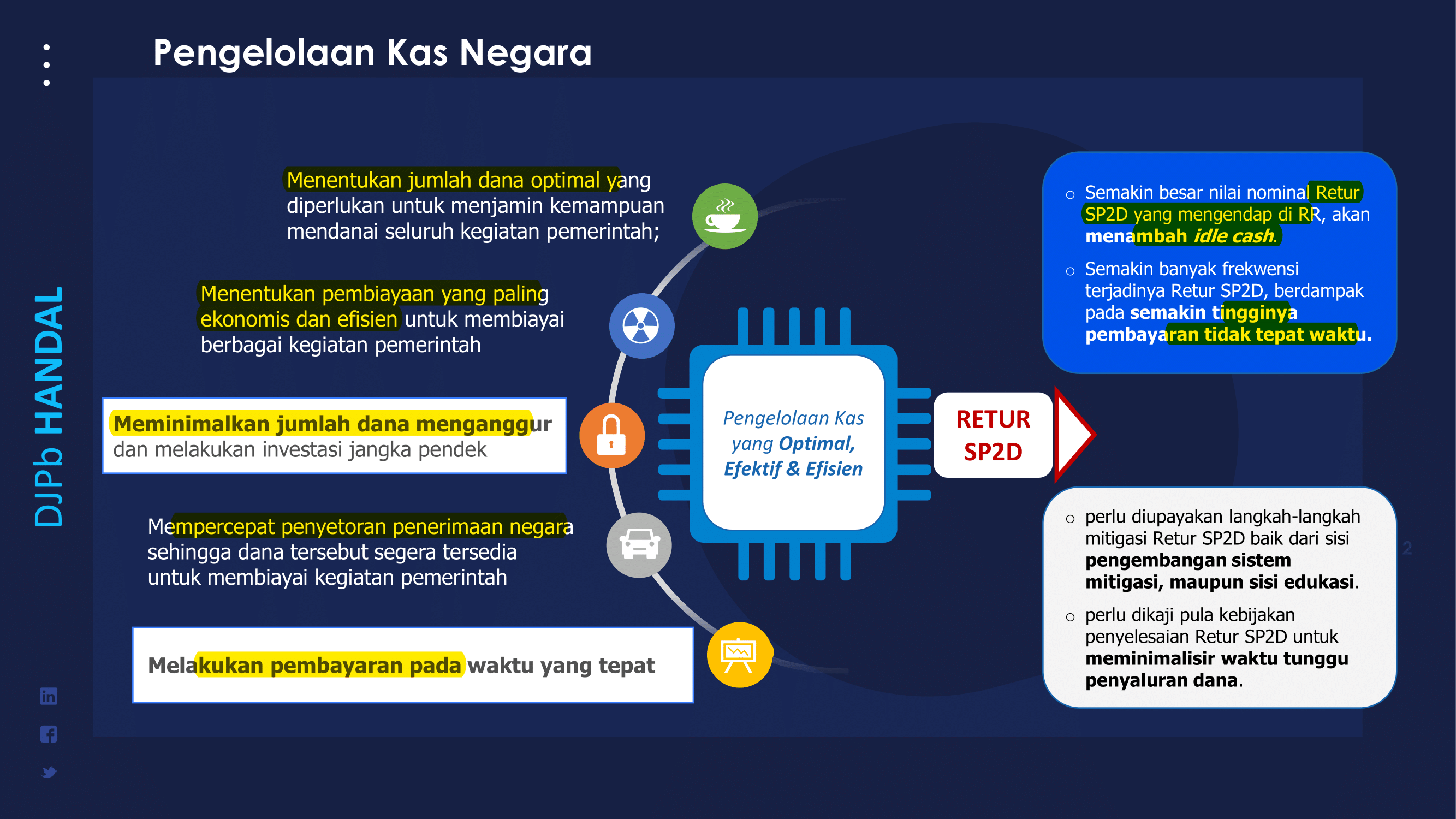 Pengelolaan Kas Negara

DJPb HANDAL

Menentukan jumlah dana optimal yang diperlukan untuk menjamin kemampuan mendanai seluruh kegiatan pemerintah;

Menentukan pembiayaan yang paling ekonomis dan efisien untuk membiayai berbagai kegiatan pemerintah

Meminimalkan jumlah dana menganggur dan melakukan investasi jangka pendek

Mempercepat penyetoran penerimaan negara sehingga dana tersebut segera tersedia untuk membiayai kegiatan pemerintah

Melakukan pembayaran pada waktu yang tepat

Pengelolaan Kas yang Optimal, Efektif & Efisien

RETUR SP2D

○ Semakin besar nilai nominal Retur SP2D yang mengendap di RR, akan menambah idle cash.

○ Semakin banyak frekwensi terjadinya Retur SP2D, berdampak pada semakin tingginya pembayaran tidak tepat waktu.

○ perlu diupayakan langkah-langkah mitigasi Retur SP2D baik dari sisi pengembangan sistem mitigasi, maupun sisi edukasi.

○ perlu dikaji pula kebijakan penyelesaian Retur SP2D untuk meminimalisir waktu tunggu penyaluran dana.

2